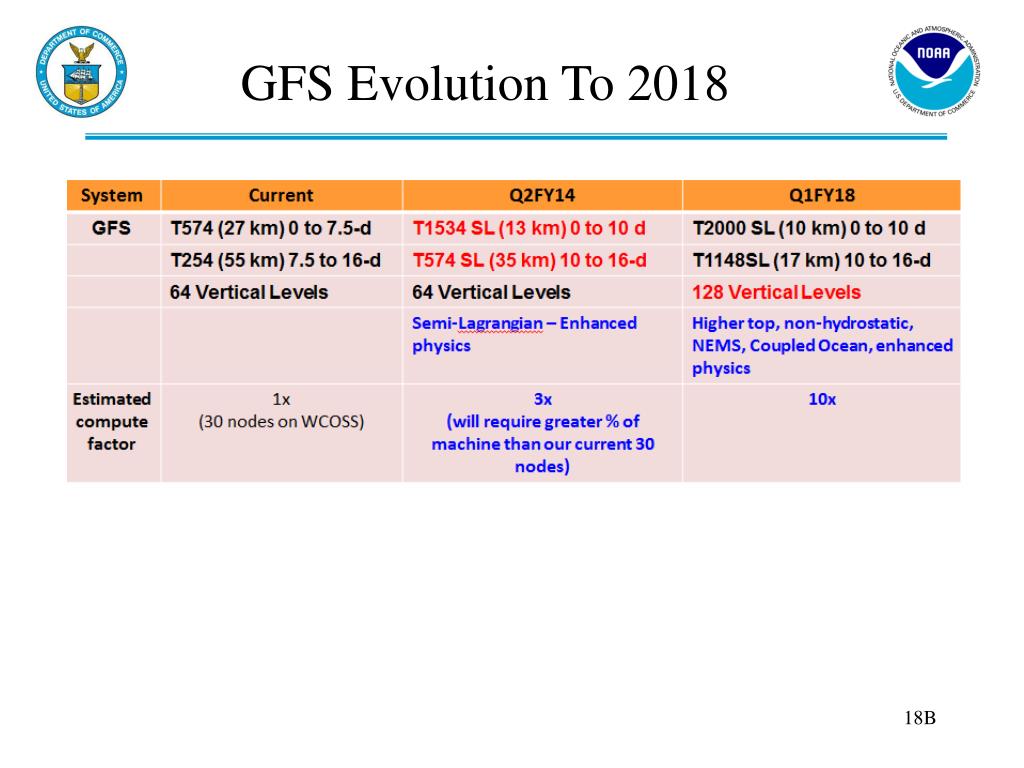 DEPARTMENT OF COMMERCE UNITED STATES OF AMERICA

GFS Evolution To 2018

NATIONAL OCEANIC AND ATMOSPHERIC ADMINISTRATION NOAA U.S. DEPARTMENT OF COMMERCE

| System | Current | Q2FY14 | Q1FY18 |
|---|---|---|---|
| GFS | T574 (27 km) 0 to 7.5-d | T1534 SL (13 km) 0 to 10 d | T2000 SL (10 km) 0 to 10 d |
| | T254 (55 km) 7.5 to 16-d | T574 SL (35 km) 10 to 16-d | T1148SL (17 km) 10 to 16-d |
| | 64 Vertical Levels | 64 Vertical Levels | 128 Vertical Levels |
| | | Semi-Lagrangian – Enhanced physics | Higher top, non-hydrostatic, NEMS, Coupled Ocean, enhanced physics |
| Estimated compute factor | 1x (30 nodes on WCOSS) | 3x (will require greater % of machine than our current 30 nodes) | 10x |

18B